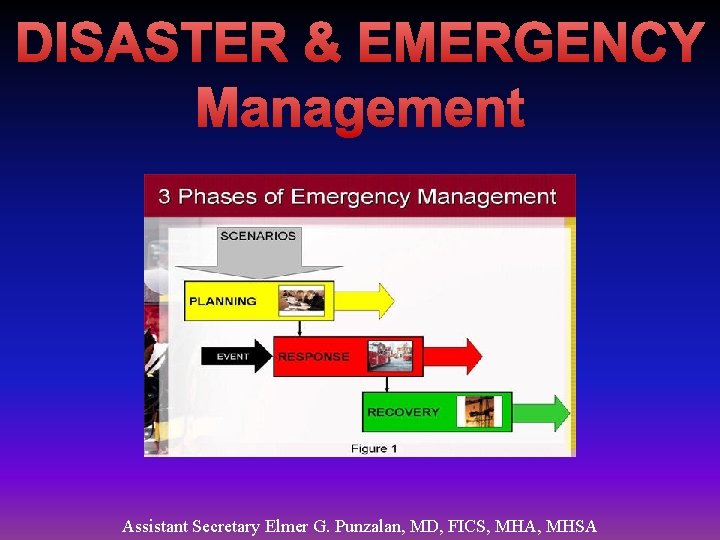 DISASTER & EMERGENCY Management

3 Phases of Emergency Management

SCENARIOS

PLANNING

EVENT

RESPONSE

RECOVERY

Figure 1

Assistant Secretary Elmer G. Punzalan, MD, FICS, MHA, MHSA